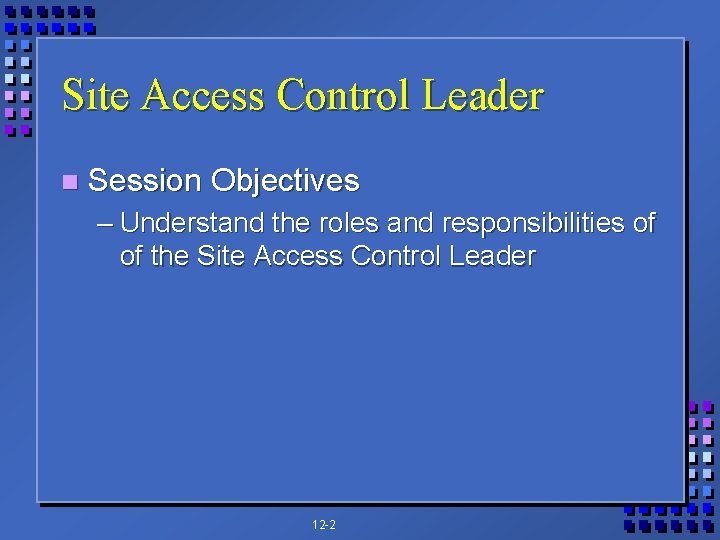 Site Access Control Leader

Session Objectives

– Understand the roles and responsibilities of of the Site Access Control Leader

12-2